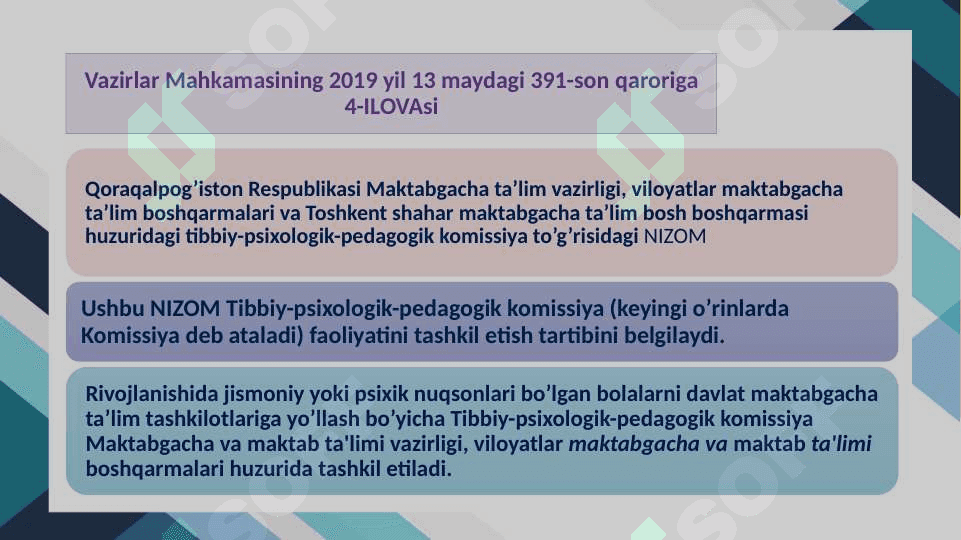 Vazirlar Mahkamasining 2019 yil 13 maydagi 391-son qaroriga
4-ILOVAsi

Qoraqalpog’iston Respublikasi Maktabgacha ta’lim vazirligi, viloyatlar maktabgacha ta’lim boshqarmalari va Toshkent shahar maktabgacha ta’lim bosh boshqarmasi huzuridagi tibbiy-psixologik-pedagogik komissiya to’g’risidagi NIZOM

Ushbu NIZOM Tibbiy-psixologik-pedagogik komissiya (keyingi o’rinlarda Komissiya deb ataladi) faoliyatini tashkil etish tartibini belgilaydi.

Rivojlanishida jismoniy yoki psixik nuqsonlari bo’lgan bolalarni davlat maktabgacha ta’lim tashkilotlariga yo’llash bo’yicha Tibbiy-psixologik-pedagogik komissiya Maktabgacha va maktab ta'limi vazirligi, viloyatlar maktabgacha va maktab ta'limi boshqarmalari huzurida tashkil etiladi.